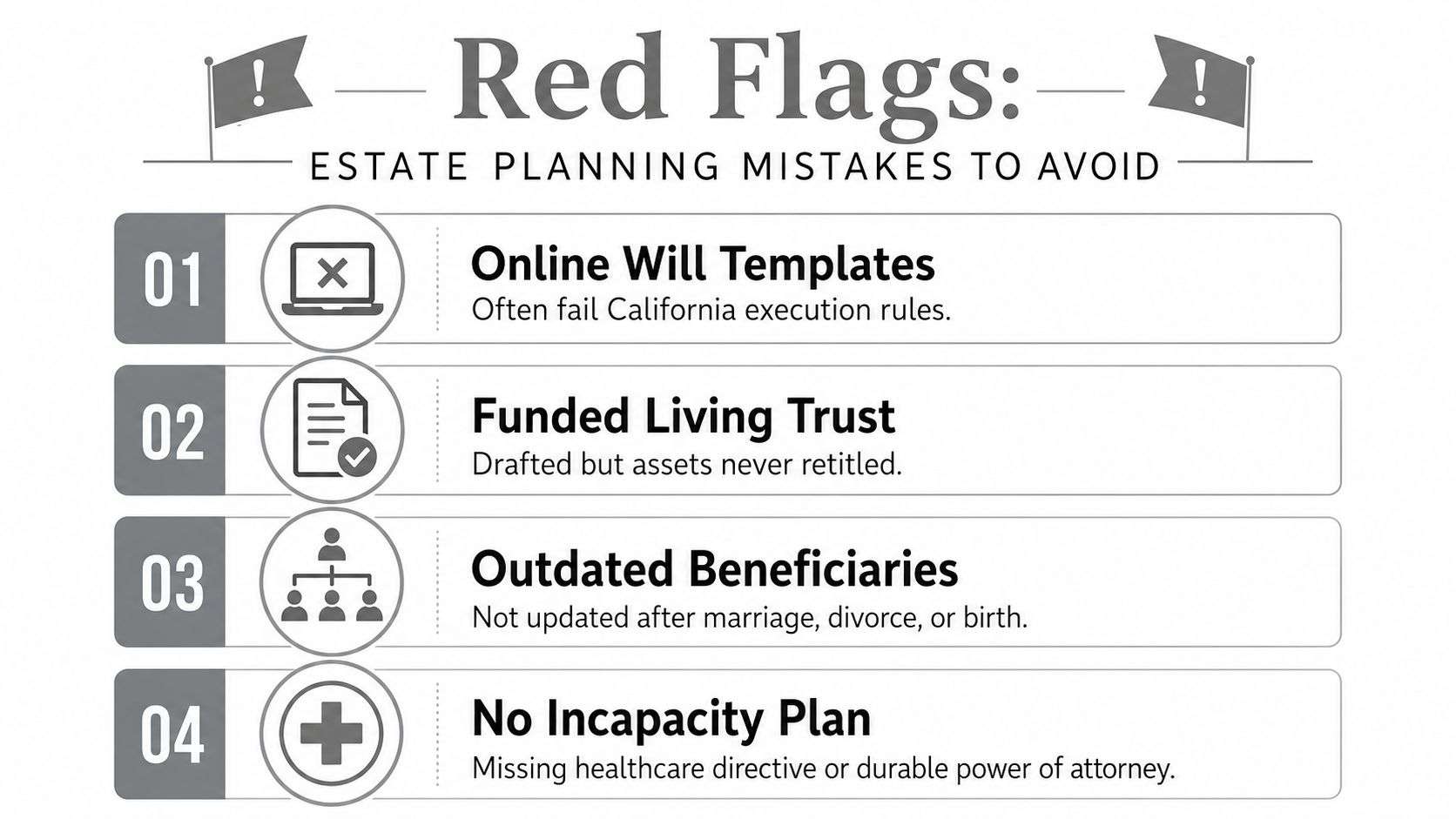 !

Red Flags:

!

ESTATE PLANNING MISTAKES TO AVOID

01
Online Will Templates
Often fail California execution rules.

02
Funded Living Trust
Drafted but assets never retitled.

03
Outdated Beneficiaries
Not updated after marriage, divorce, or birth.

04
No Incapacity Plan
Missing healthcare directive or durable power of attorney.